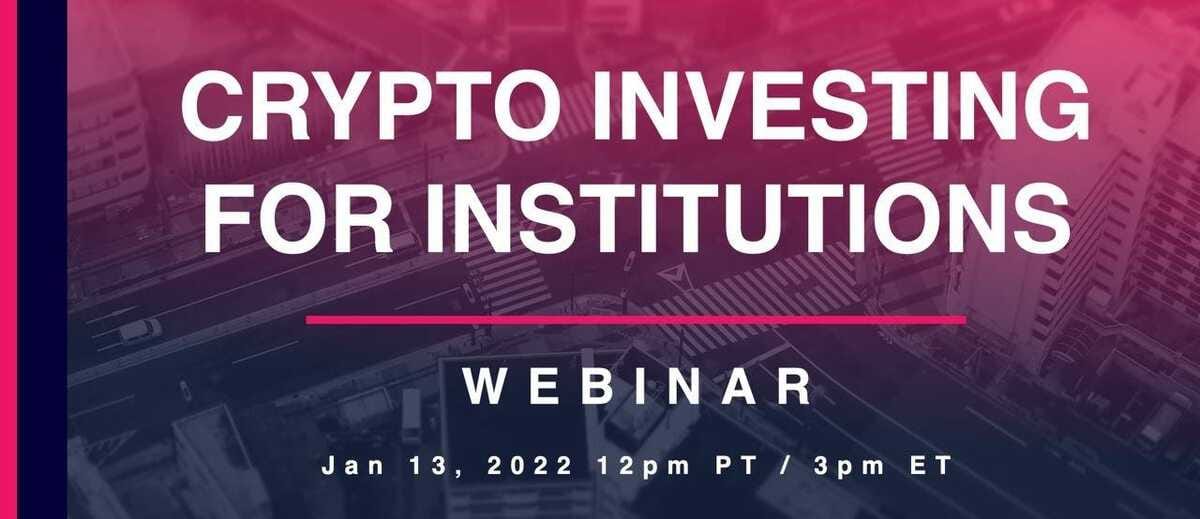 CRYPTO INVESTING FOR INSTITUTIONS

WEBINAR

Jan 13, 2022 12pm PT / 3pm ET